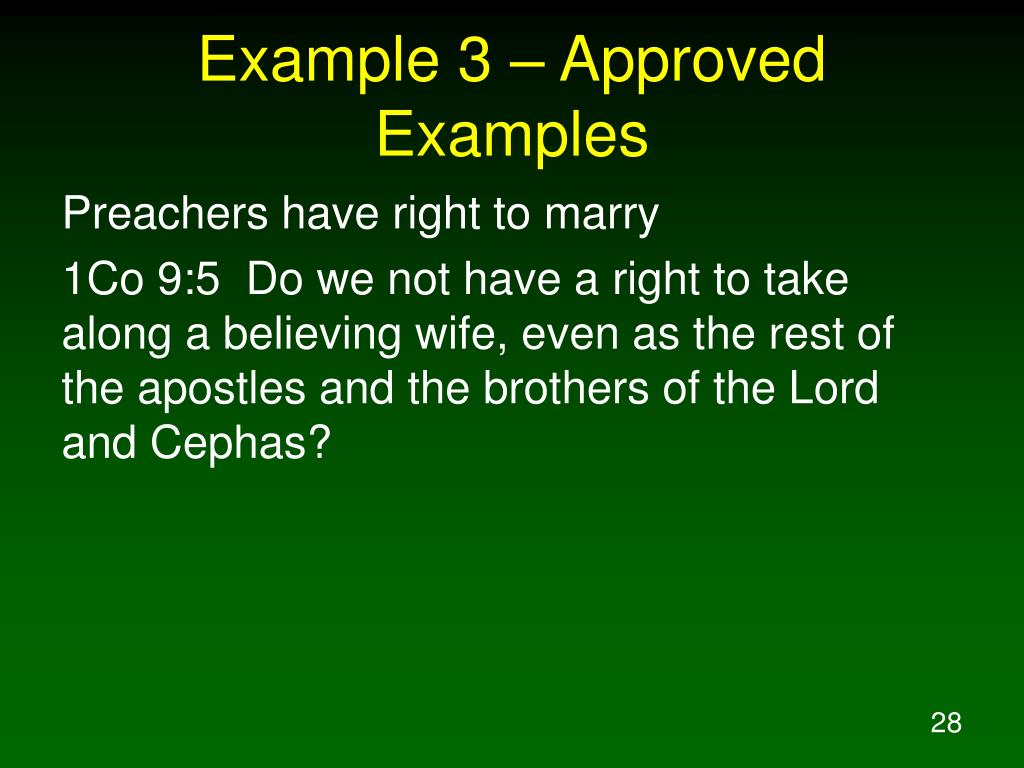 Example 3 – Approved Examples

Preachers have right to marry

1Co 9:5 Do we not have a right to take along a believing wife, even as the rest of the apostles and the brothers of the Lord and Cephas?

28